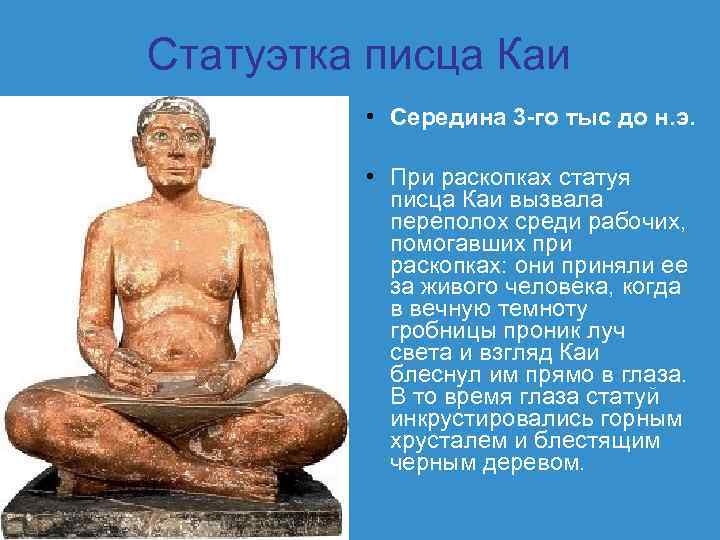 Статуэтка писца Каи

• Середина 3-го тыс до н.э.

• При раскопках статуя писца Каи вызвала переполох среди рабочих, помогавших при раскопках: они приняли ее за живого человека, когда в вечную темноту гробницы проник луч света и взгляд Каи блеснул им прямо в глаза. В то время глаза статуй инкрустировались горным хрусталем и блестящим черным деревом.